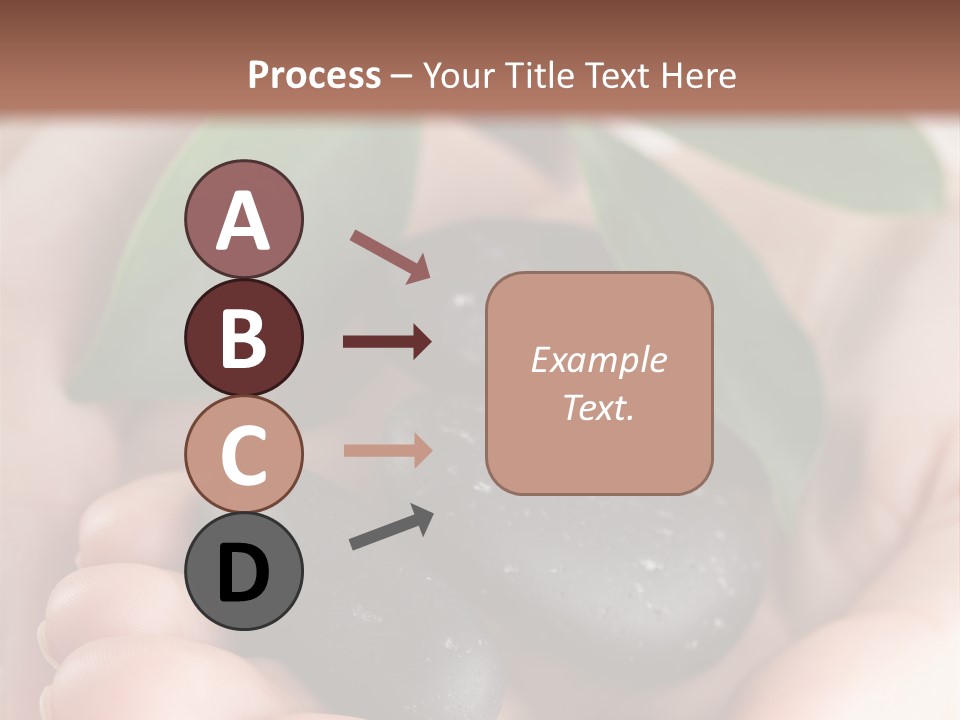 Process – Your Title Text Here

A

B

C

D

Example Text.